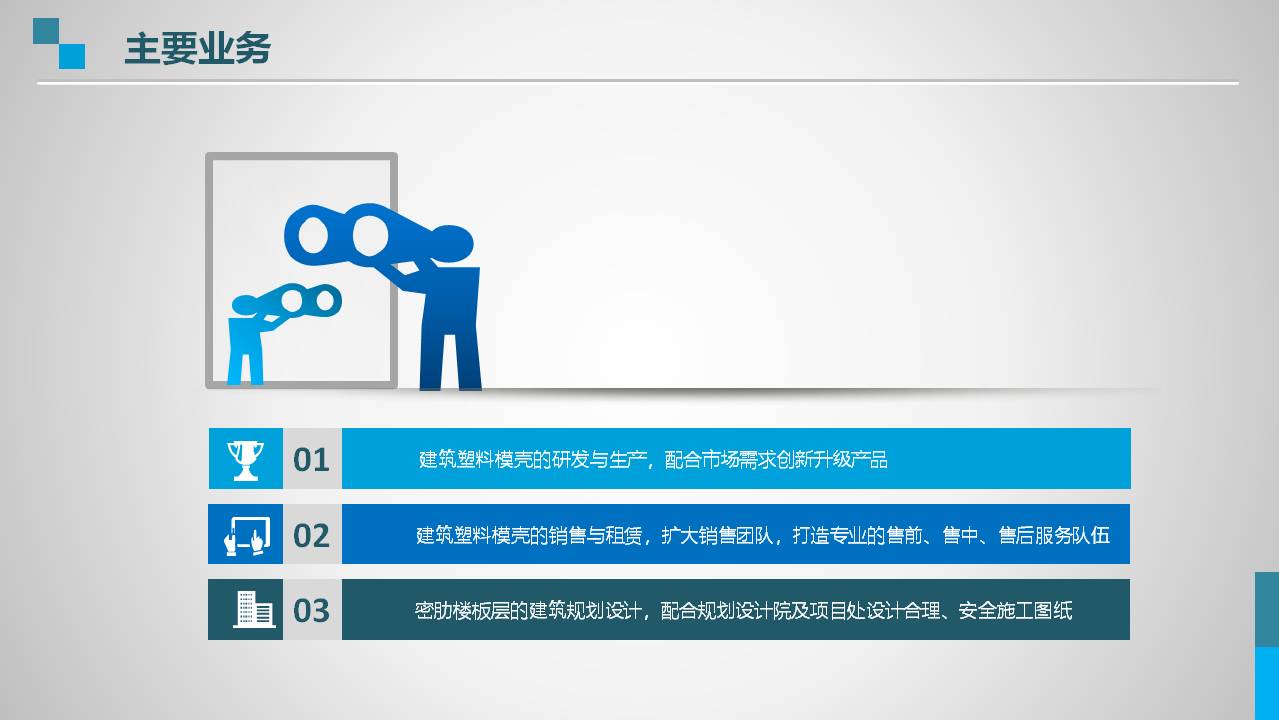 主要业务

01 建筑塑料模壳的研发与生产，配合市场需求创新升级产品

02 建筑塑料模壳的销售与租赁，扩大销售团队，打造专业的售前、售中、售后服务队伍

03 密肋楼板层的建筑规划设计，配合规划设计院及项目处设计合理、安全施工图纸